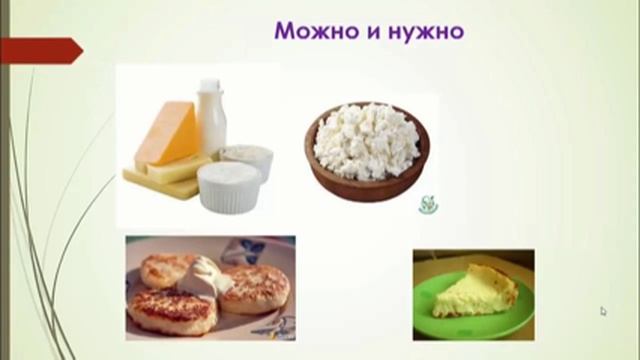 Можно и нужно